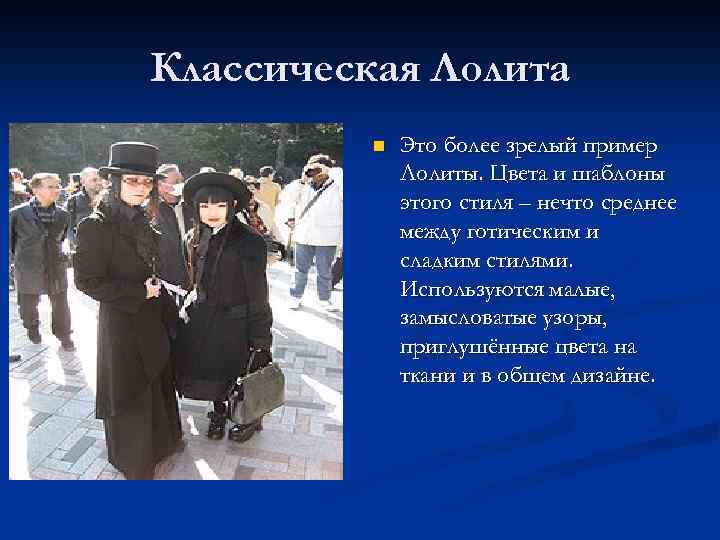 Классическая Лолита

Это более зрелый пример Лолиты. Цвета и шаблоны этого стиля – нечто среднее между готическим и сладким стилями. Используются малые, замысловатые узоры, приглушённые цвета на ткани и в общем дизайне.